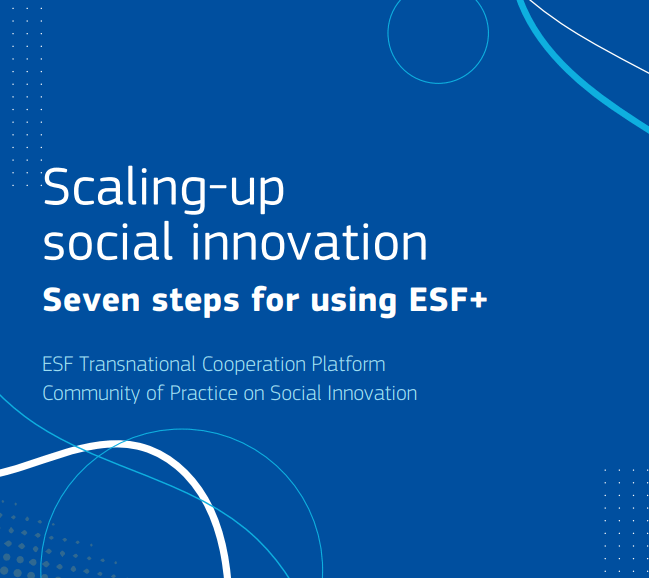 Scaling-up social innovation

Seven steps for using ESF+

ESF Transnational Cooperation Platform
Community of Practice on Social Innovation